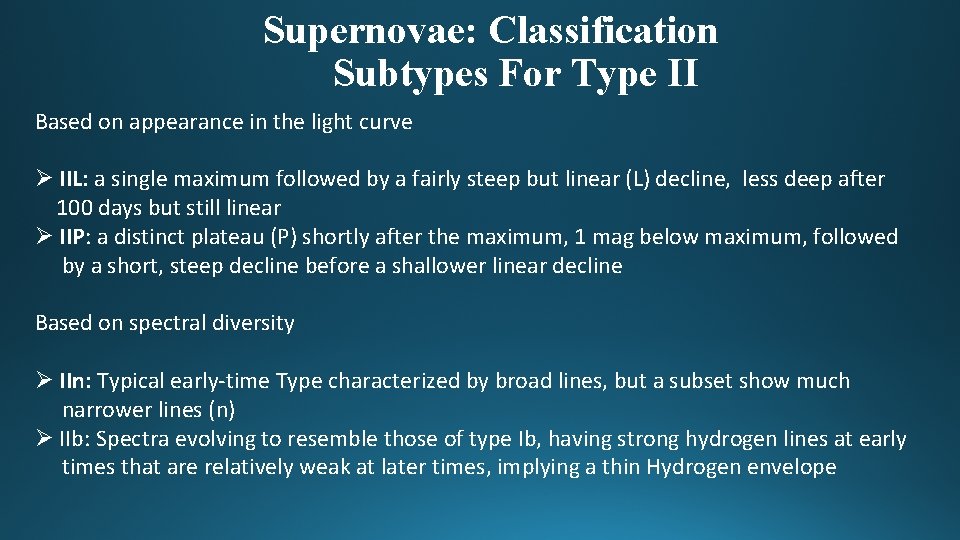 Supernovae: Classification
Subtypes For Type II

Based on appearance in the light curve

➢ IIL: a single maximum followed by a fairly steep but linear (L) decline, less deep after 100 days but still linear
➢ IIP: a distinct plateau (P) shortly after the maximum, 1 mag below maximum, followed by a short, steep decline before a shallower linear decline

Based on spectral diversity

➢ IIn: Typical early-time Type characterized by broad lines, but a subset show much narrower lines (n)
➢ IIb: Spectra evolving to resemble those of type Ib, having strong hydrogen lines at early times that are relatively weak at later times, implying a thin Hydrogen envelope